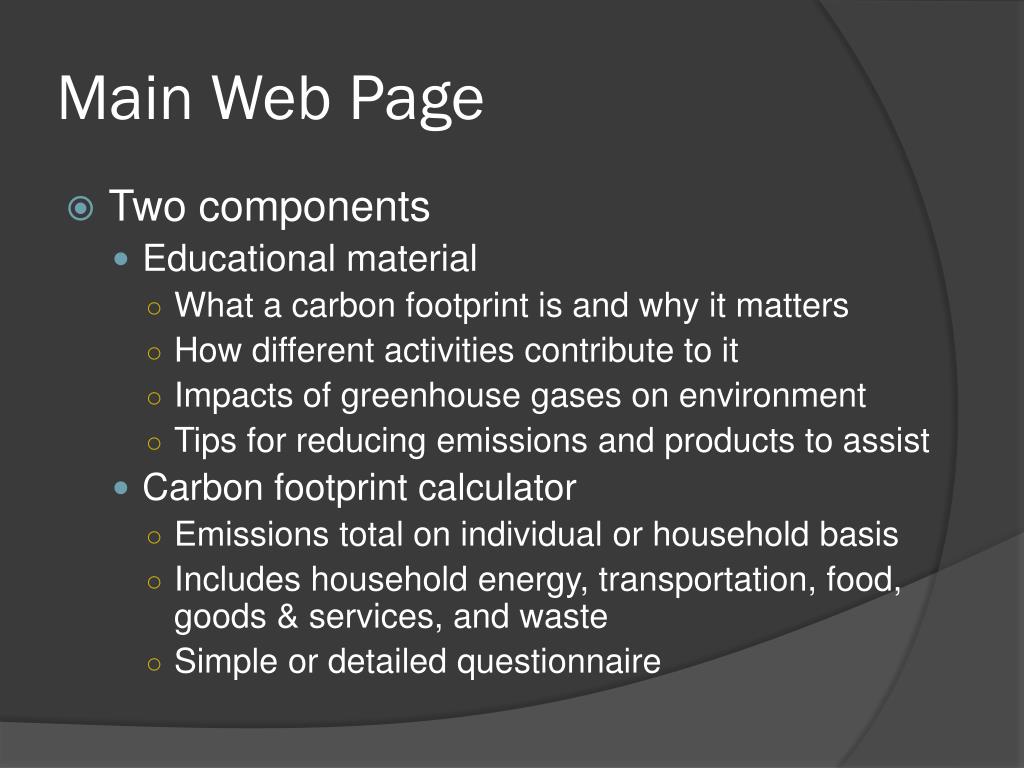 Main Web Page

Two components

Educational material

What a carbon footprint is and why it matters

How different activities contribute to it

Impacts of greenhouse gases on environment

Tips for reducing emissions and products to assist

Carbon footprint calculator

Emissions total on individual or household basis

Includes household energy, transportation, food, goods & services, and waste

Simple or detailed questionnaire